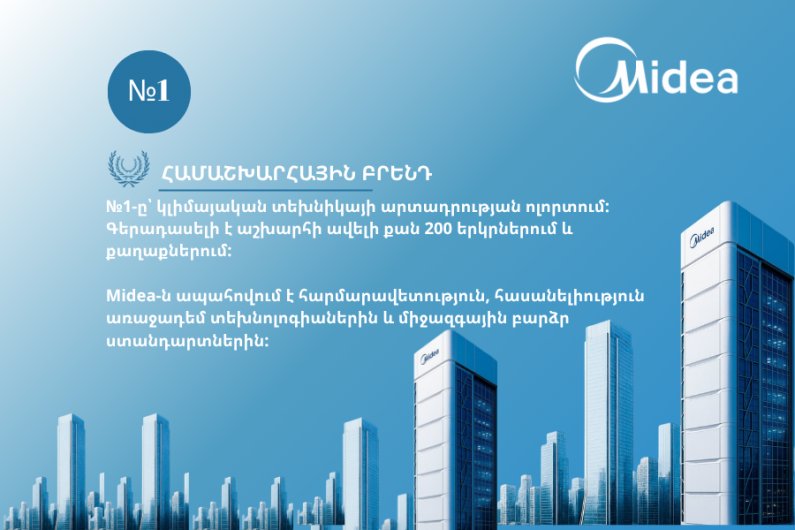 №1

Midea

ՀԱՄԱՇԽԱՐՀԱՅԻՆ ԲՐԵՆԴ

№1-ը՝ կլիմայական տեխնիկայի արտադրության ոլորտում: Գերադասելի է աշխարհի ավելի քան 200 երկրներում և քաղաքներում:

Midea-ն ապահովում է հարմարավետություն, հասանելիություն առաջադեմ տեխնոլոգիաներին և միջազգային բարձր ստանդարտներին:

Midea

Midea